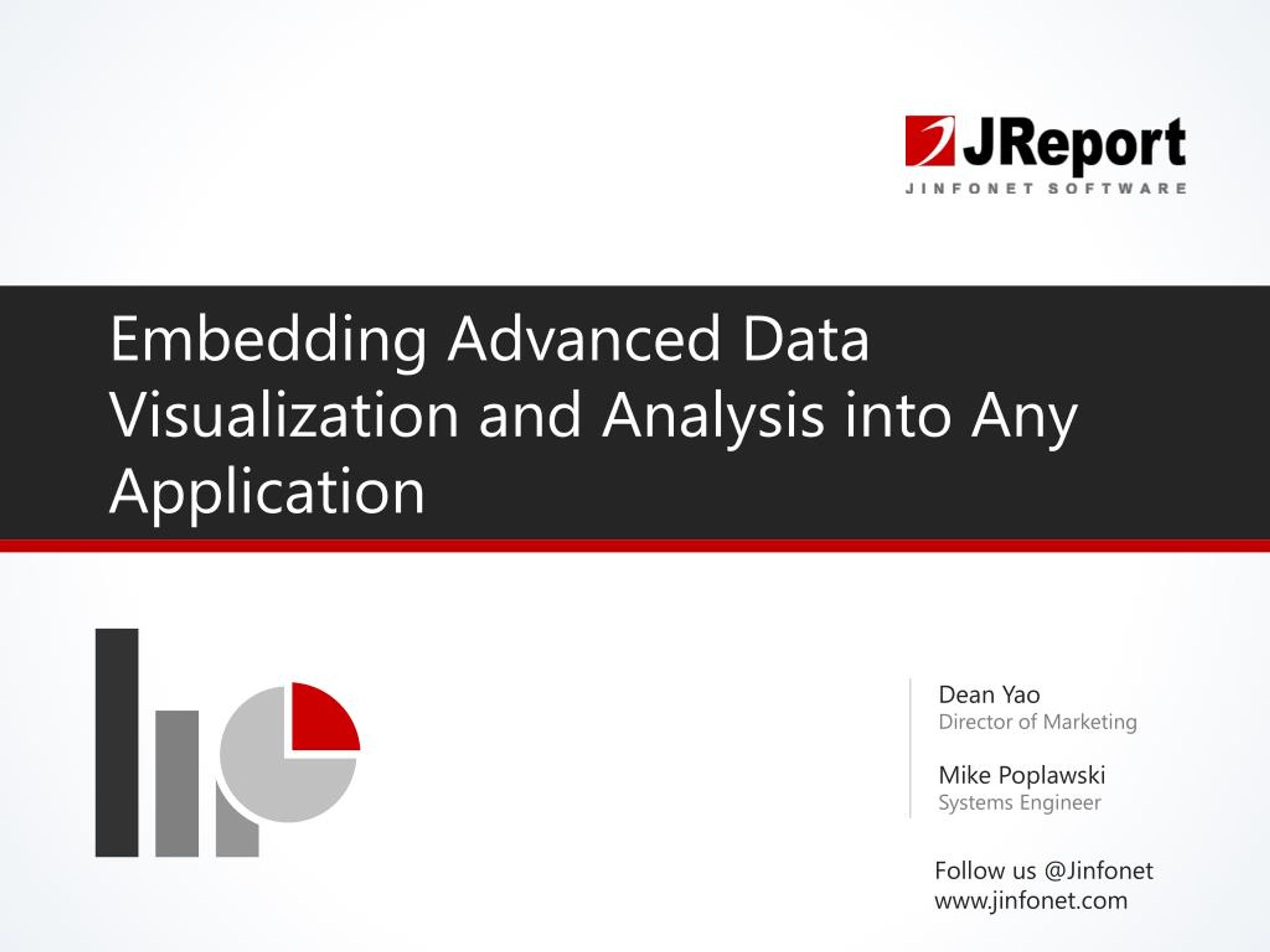 JReport
JINFONET SOFTWARE

Embedding Advanced Data Visualization and Analysis into Any Application

Dean Yao
Director of Marketing

Mike Poplawski
Systems Engineer

Follow us @Jinfonet
www.jinfonet.com